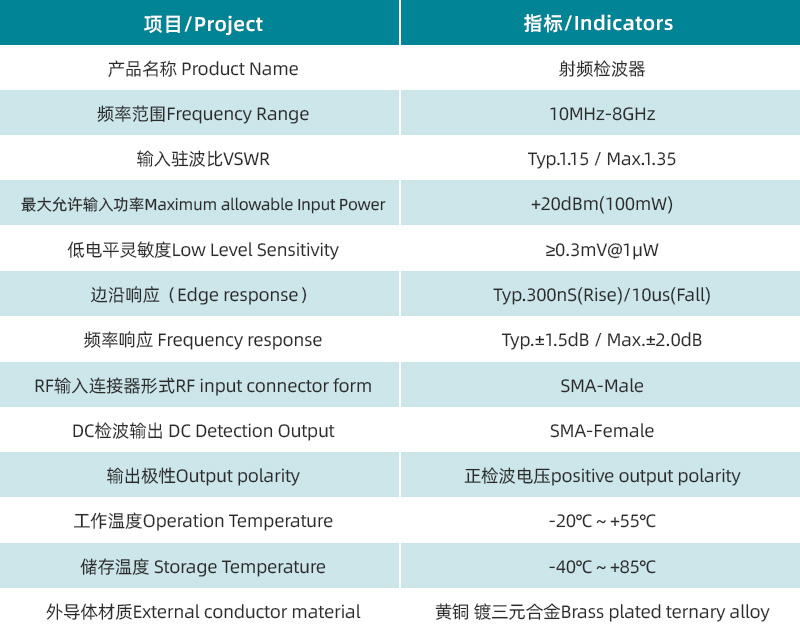 | 项目/Project | 指标/Indicators |
|---|---|
| 产品名称 Product Name | 射频检波器 |
| 频率范围Frequency Range | 10MHz-8GHz |
| 输入驻波比VSWR | Typ.1.15 / Max.1.35 |
| 最大允许输入功率Maximum allowable Input Power | +20dBm(100mW) |
| 低电平灵敏度Low Level Sensitivity | ≥0.3mV@1μW |
| 边沿响应（Edge response） | Typ.300nS(Rise)/10us(Fall) |
| 频率响应 Frequency response | Typ.±1.5dB / Max.±2.0dB |
| RF输入连接器形式RF input connector form | SMA-Male |
| DC检波输出 DC Detection Output | SMA-Female |
| 输出极性Output polarity | 正检波电压positive output polarity |
| 工作温度Operation Temperature | -20℃ ~ +55℃ |
| 储存温度 Storage Temperature | -40℃ ~ +85℃ |
| 外导体材质External conductor material | 黄铜 镀三元合金Brass plated ternary alloy |